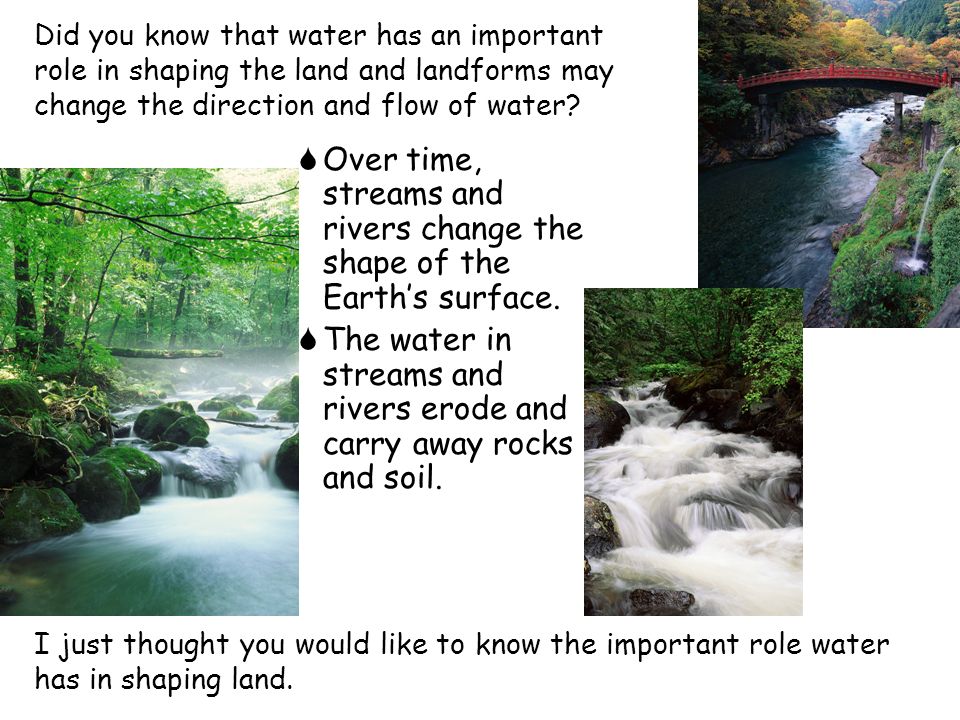 Did you know that water has an important role in shaping the land and landforms may change the direction and flow of water?

Over time, streams and rivers change the shape of the Earth's surface.

The water in streams and rivers erode and carry away rocks and soil.

I just thought you would like to know the important role water has in shaping land.